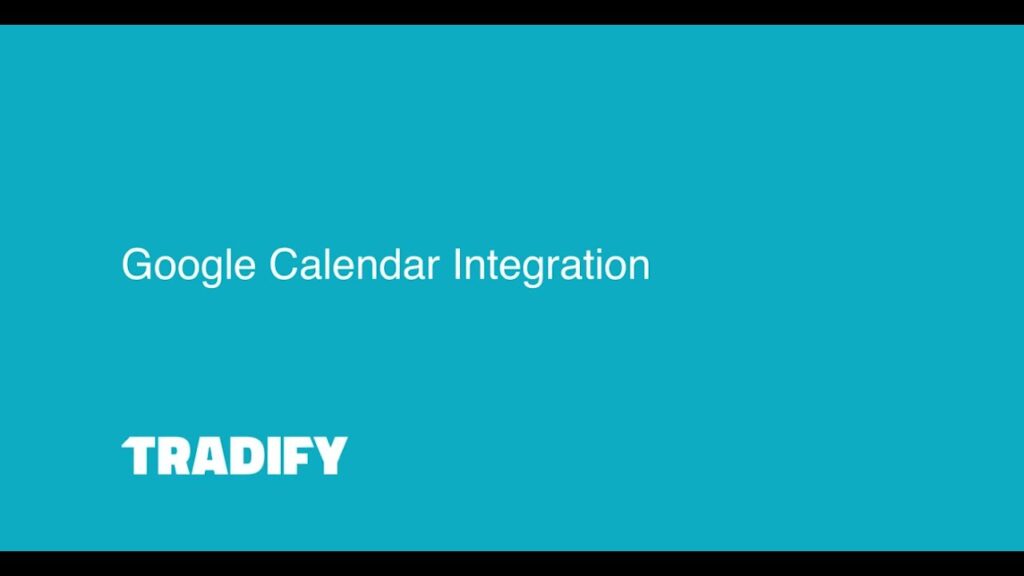 Google Calendar Integration

TRADIFY